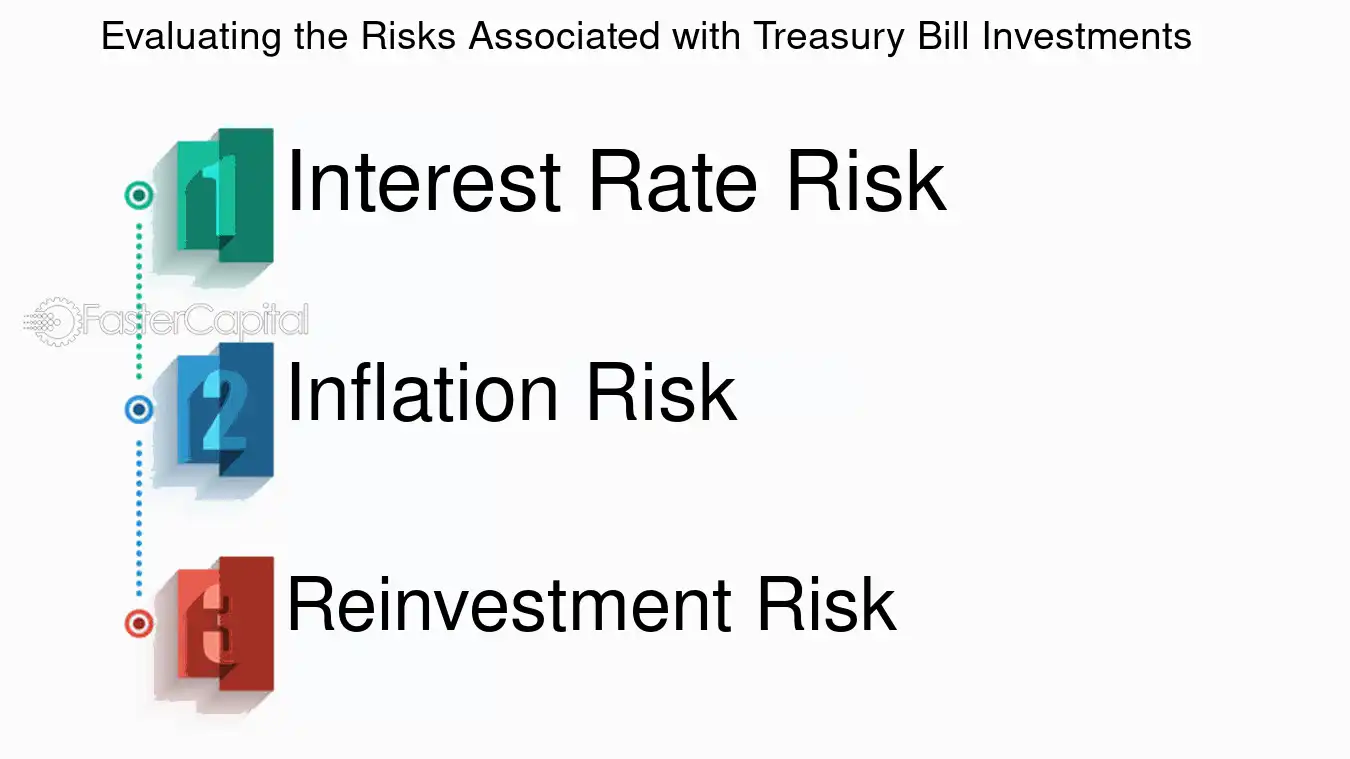 Evaluating the Risks Associated with Treasury Bill Investments

1 Interest Rate Risk

2 Inflation Risk

3 Reinvestment Risk

FasterCapital